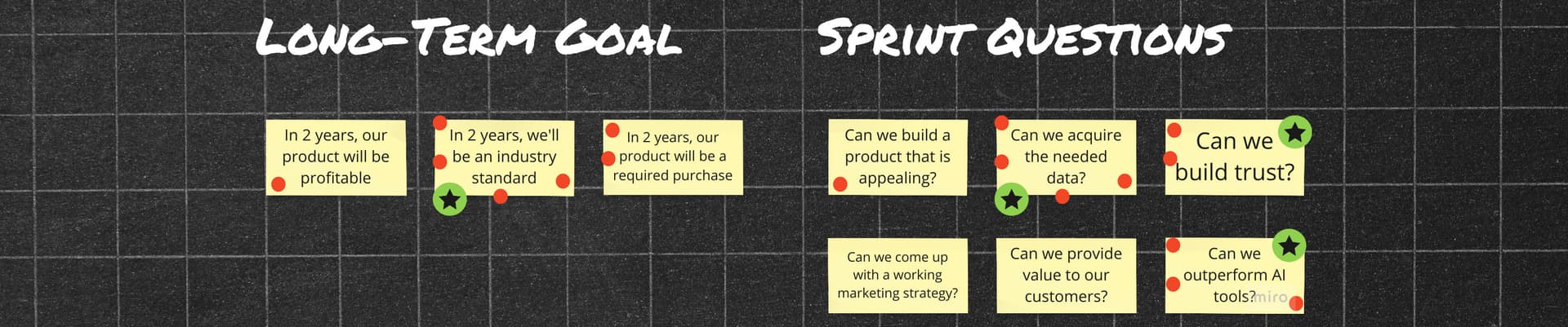 LONG-TERM GOAL

In 2 years, our product will be profitable

In 2 years, we'll be an industry standard

In 2 years, our product will be a required purchase

SPRINT QUESTIONS

Can we build a product that is appealing?

Can we acquire the needed data?

Can we build trust?

Can we come up with a working marketing strategy?

Can we provide value to our customers?

Can we outperform AI tools?

miro